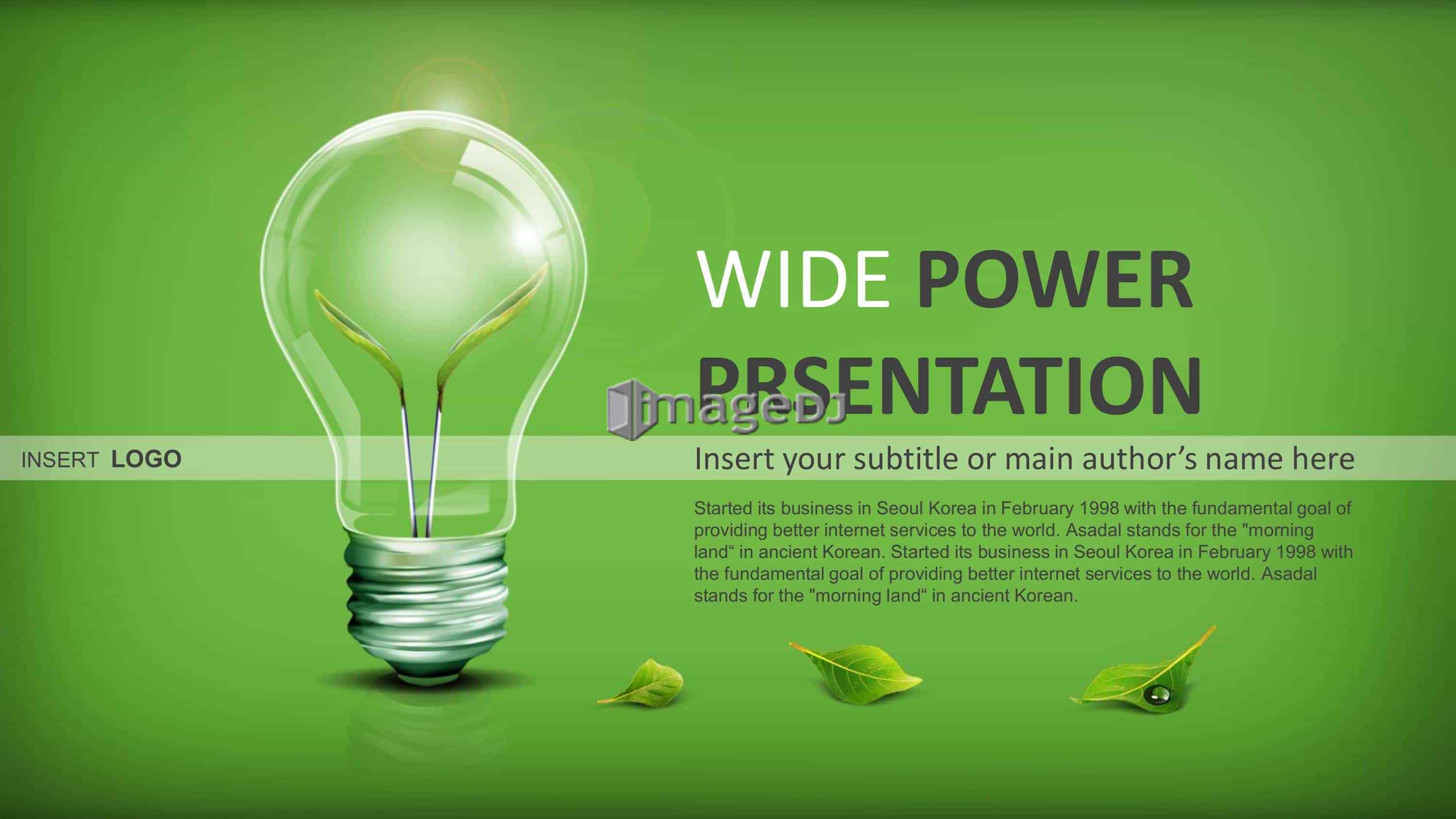 WIDE POWER PRSENTATION

imageDJ

INSERT LOGO

Insert your subtitle or main author's name here

Started its business in Seoul Korea in February 1998 with the fundamental goal of providing better internet services to the world. Asadal stands for the "morning land“ in ancient Korean. Started its business in Seoul Korea in February 1998 with the fundamental goal of providing better internet services to the world. Asadal stands for the "morning land“ in ancient Korean.